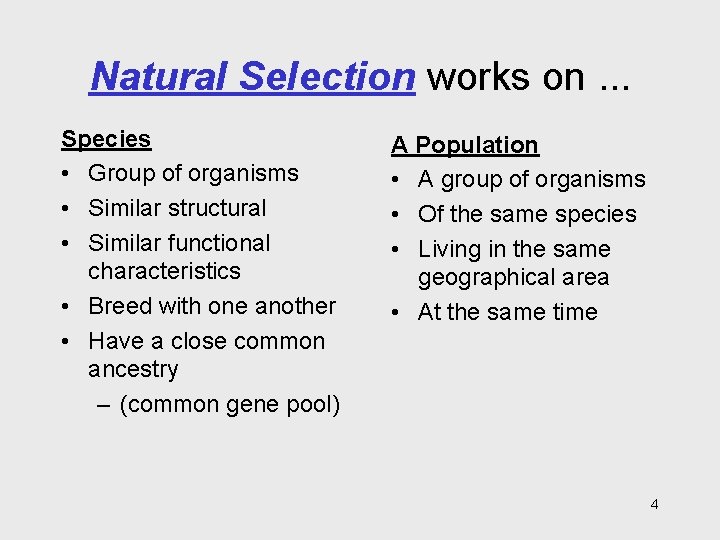 Natural Selection works on ...

Species
• Group of organisms
• Similar structural
• Similar functional characteristics
• Breed with one another
• Have a close common ancestry
– (common gene pool)

A Population
• A group of organisms
• Of the same species
• Living in the same geographical area
• At the same time

4